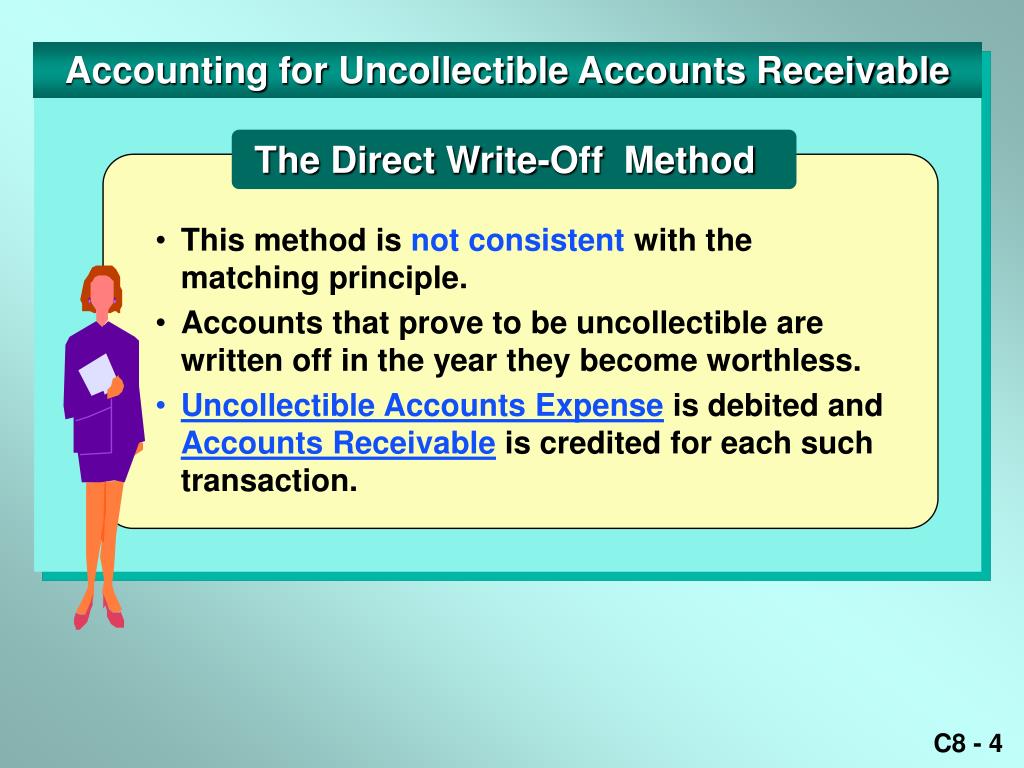 Accounting for Uncollectible Accounts Receivable

The Direct Write-Off Method

• This method is not consistent with the matching principle.
• Accounts that prove to be uncollectible are written off in the year they become worthless.
• Uncollectible Accounts Expense is debited and Accounts Receivable is credited for each such transaction.

C8 - 4